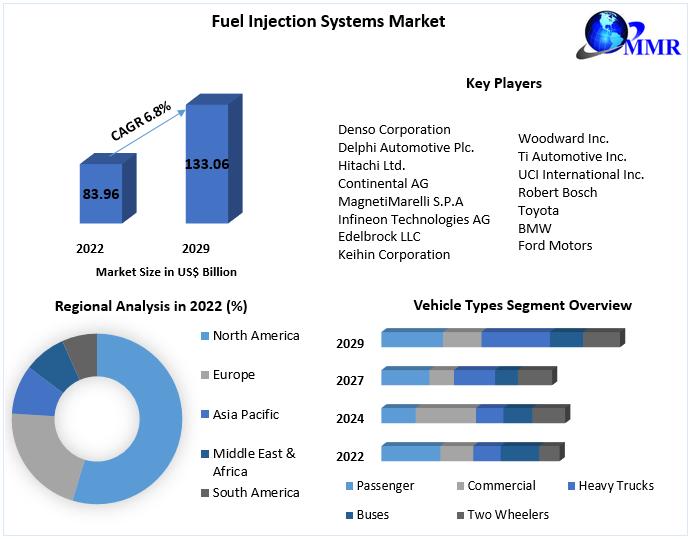 Fuel Injection Systems Market

MMR

CAGR 6.8%

83.96

133.06

2022

2029

Market Size in US$ Billion

Key Players

Denso Corporation
Delphi Automotive Plc.
Hitachi Ltd.
Continental AG
MagnetiMarelli S.P.A
Infineon Technologies AG
Edelbrock LLC
Keihin Corporation

Woodward Inc.
Ti Automotive Inc.
UCI International Inc.
Robert Bosch
Toyota
BMW
Ford Motors

Regional Analysis in 2022 (%)

North America
Europe
Asia Pacific
Middle East & Africa
South America

Vehicle Types Segment Overview

2029
2027
2024
2022

Passenger
Commercial
Heavy Trucks
Buses
Two Wheelers